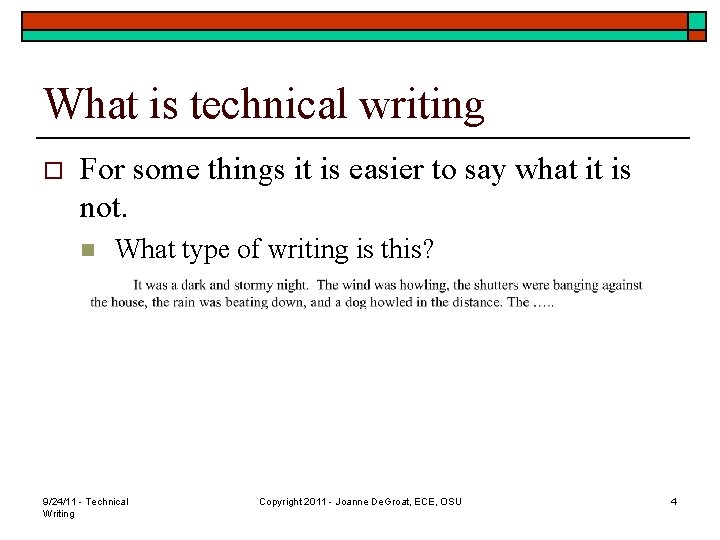 What is technical writing

For some things it is easier to say what it is not.

What type of writing is this?

It was a dark and stormy night. The wind was howling, the shutters were banging against the house, the rain was beating down, and a dog howled in the distance. The …..

9/24/11 - Technical Writing

Copyright 2011 - Joanne DeGroat, ECE, OSU

4